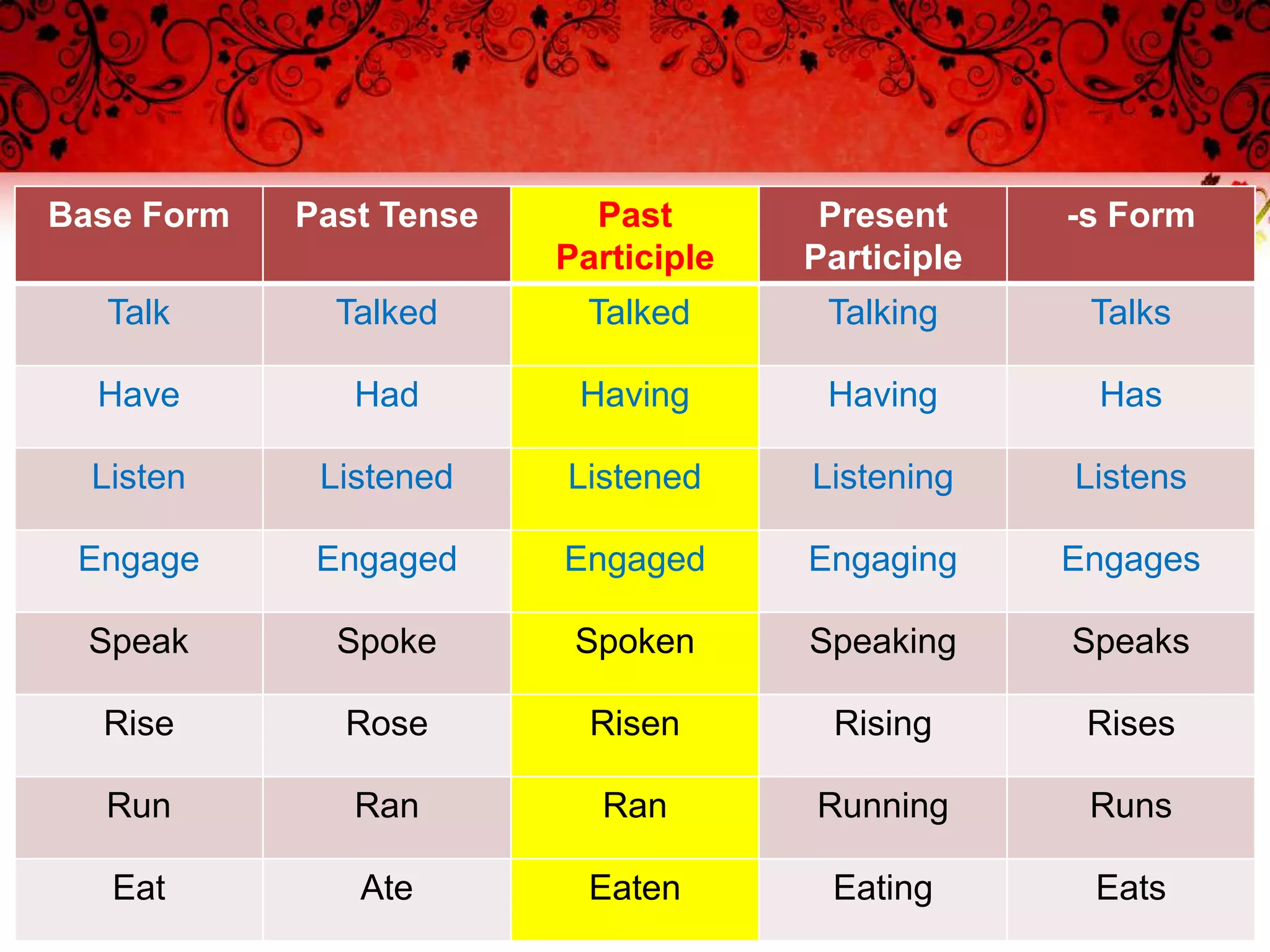 | Base Form | Past Tense | Past Participle | Present Participle | -s Form |
|---|---|---|---|---|
| Talk | Talked | Talked | Talking | Talks |
| Have | Had | Having | Having | Has |
| Listen | Listened | Listened | Listening | Listens |
| Engage | Engaged | Engaged | Engaging | Engages |
| Speak | Spoke | Spoken | Speaking | Speaks |
| Rise | Rose | Risen | Rising | Rises |
| Run | Ran | Ran | Running | Runs |
| Eat | Ate | Eaten | Eating | Eats |